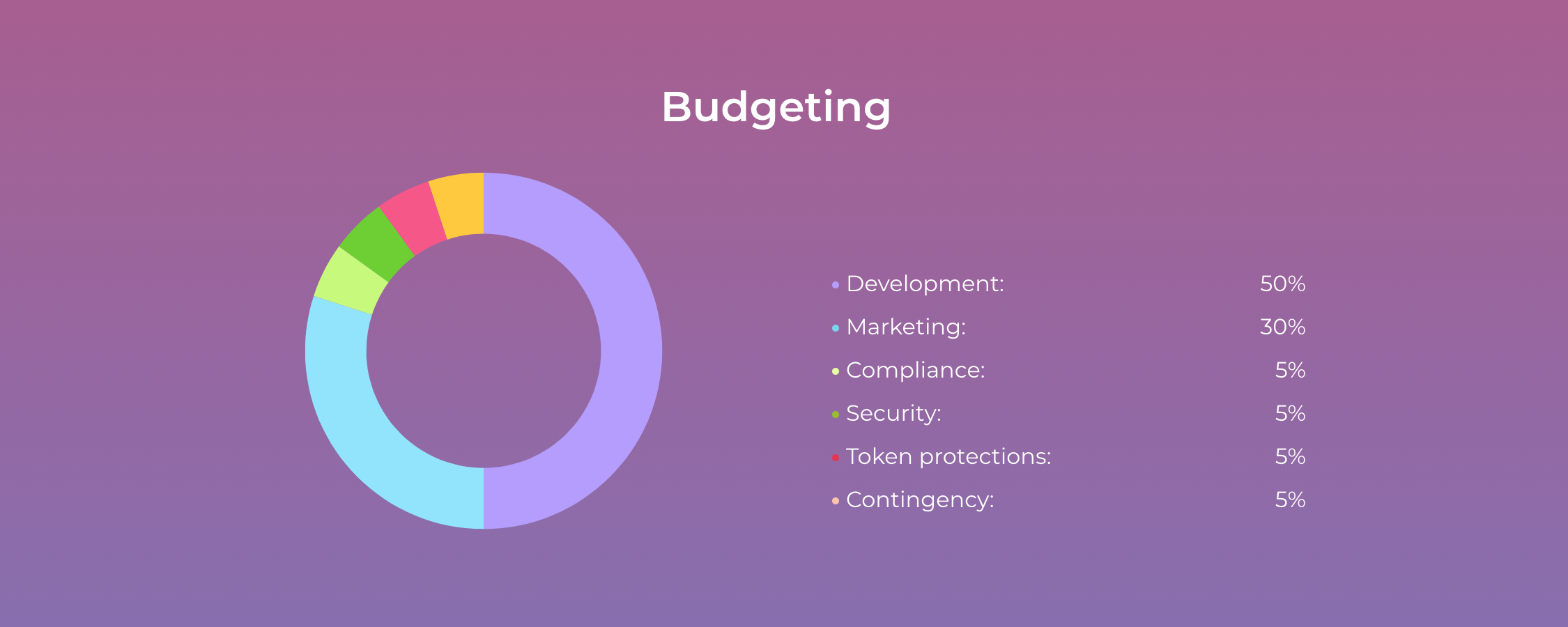 Budgeting

Development: 50%
Marketing: 30%
Compliance: 5%
Security: 5%
Token protections: 5%
Contingency: 5%